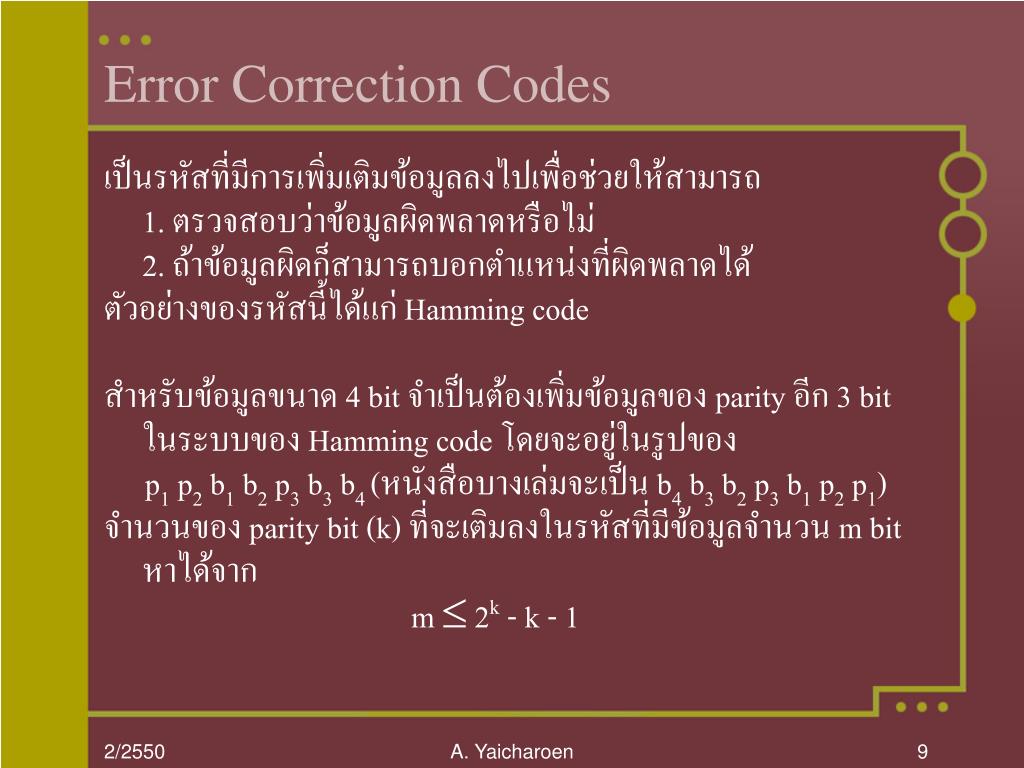 Error Correction Codes

เป็นรหัสที่มีการเพิ่มเติมข้อมูลลงไปเพื่อช่วยให้สามารถ
1. ตรวจสอบว่าข้อมูลผิดพลาดหรือไม่
2. ถ้าข้อมูลผิดก็สามารถบอกตำแหน่งที่ผิดพลาดได้
ตัวอย่างของรหัสนี้ได้แก่ Hamming code

สำหรับข้อมูลขนาด 4 bit จำเป็นต้องเพิ่มข้อมูลของ parity อีก 3 bit ในระบบของ Hamming code โดยจะอยู่ในรูปของ
$p_1$ $p_2$ $b_1$ $b_2$ $p_3$ $b_3$ $b_4$ (หนังสือบางเล่มจะเป็น $b_4$ $b_3$ $b_2$ $p_3$ $b_1$ $p_2$ $p_1$)
จำนวนของ parity bit (k) ที่จะเติมลงในรหัสที่มีข้อมูลจำนวน m bit หาได้จาก
$m \leq 2^k - k - 1$

2/2550
A. Yaicharoen
9